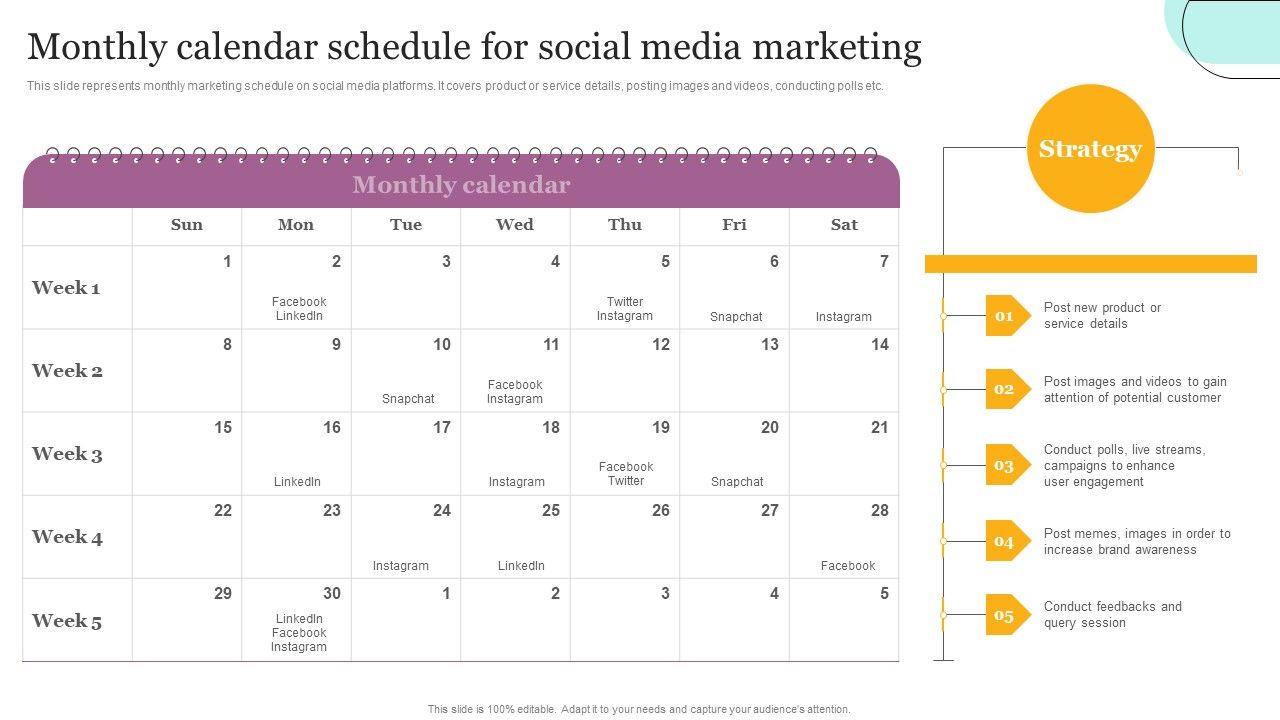 Monthly calendar schedule for social media marketing

This slide represents monthly marketing schedule on social media platforms. It covers product or service details, posting images and videos, conducting polls etc.

Monthly calendar

| | Sun | Mon | Tue | Wed | Thu | Fri | Sat |
|---|---|---|---|---|---|---|---|
| Week 1 | 1 | 2 Facebook LinkedIn | 3 | 4 | 5 Twitter Instagram | 6 Snapchat | 7 Instagram |
| Week 2 | 8 | 9 | 10 Snapchat | 11 Facebook Instagram | 12 | 13 | 14 |
| Week 3 | 15 | 16 LinkedIn | 17 | 18 Instagram | 19 Facebook Twitter | 20 Snapchat | 21 |
| Week 4 | 22 | 23 | 24 Instagram | 25 LinkedIn | 26 | 27 | 28 Facebook |
| Week 5 | 29 | 30 LinkedIn Facebook Instagram | 1 | 2 | 3 | 4 | 5 |

Strategy

01 Post new product or service details

02 Post images and videos to gain attention of potential customer

03 Conduct polls, live streams, campaigns to enhance user engagement

04 Post memes, images in order to increase brand awareness

05 Conduct feedbacks and query session

This slide is 100% editable. Adapt it to your needs and capture your audience's attention.